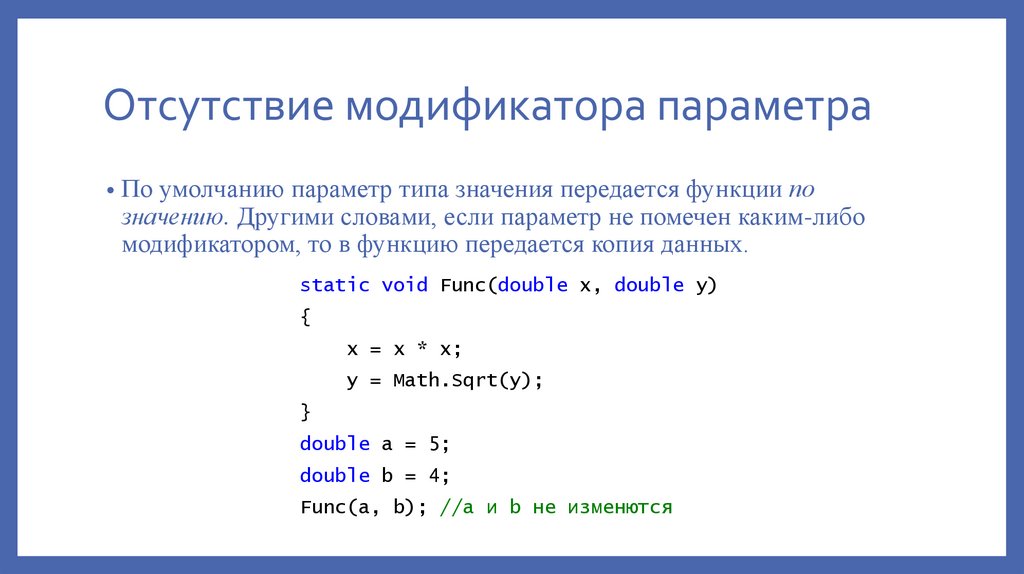 Отсутствие модификатора параметра

• По умолчанию параметр типа значения передается функции по значению. Другими словами, если параметр не помечен каким-либо модификатором, то в функцию передается копия данных.

static void Func(double x, double y)
{
    x = x * x;
    y = Math.Sqrt(y);
}
double a = 5;
double b = 4;
Func(a, b); //a и b не изменются